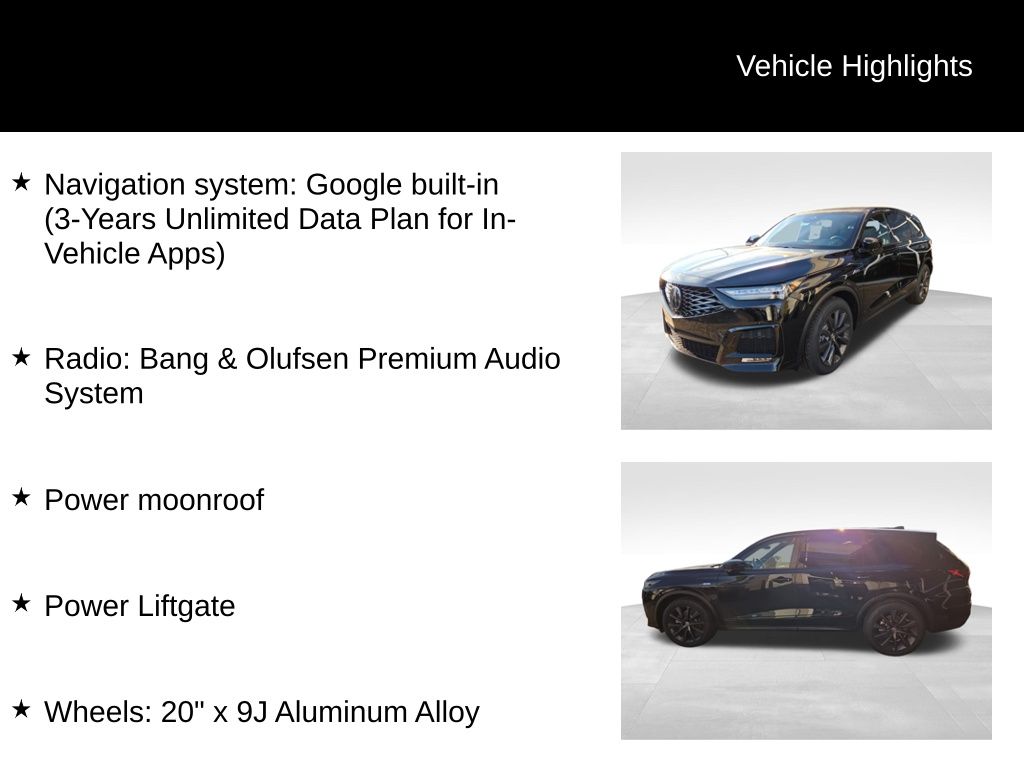 Vehicle Highlights

★ Navigation system: Google built-in (3-Years Unlimited Data Plan for In-Vehicle Apps)

★ Radio: Bang & Olufsen Premium Audio System

★ Power moonroof

★ Power Liftgate

★ Wheels: 20" x 9J Aluminum Alloy